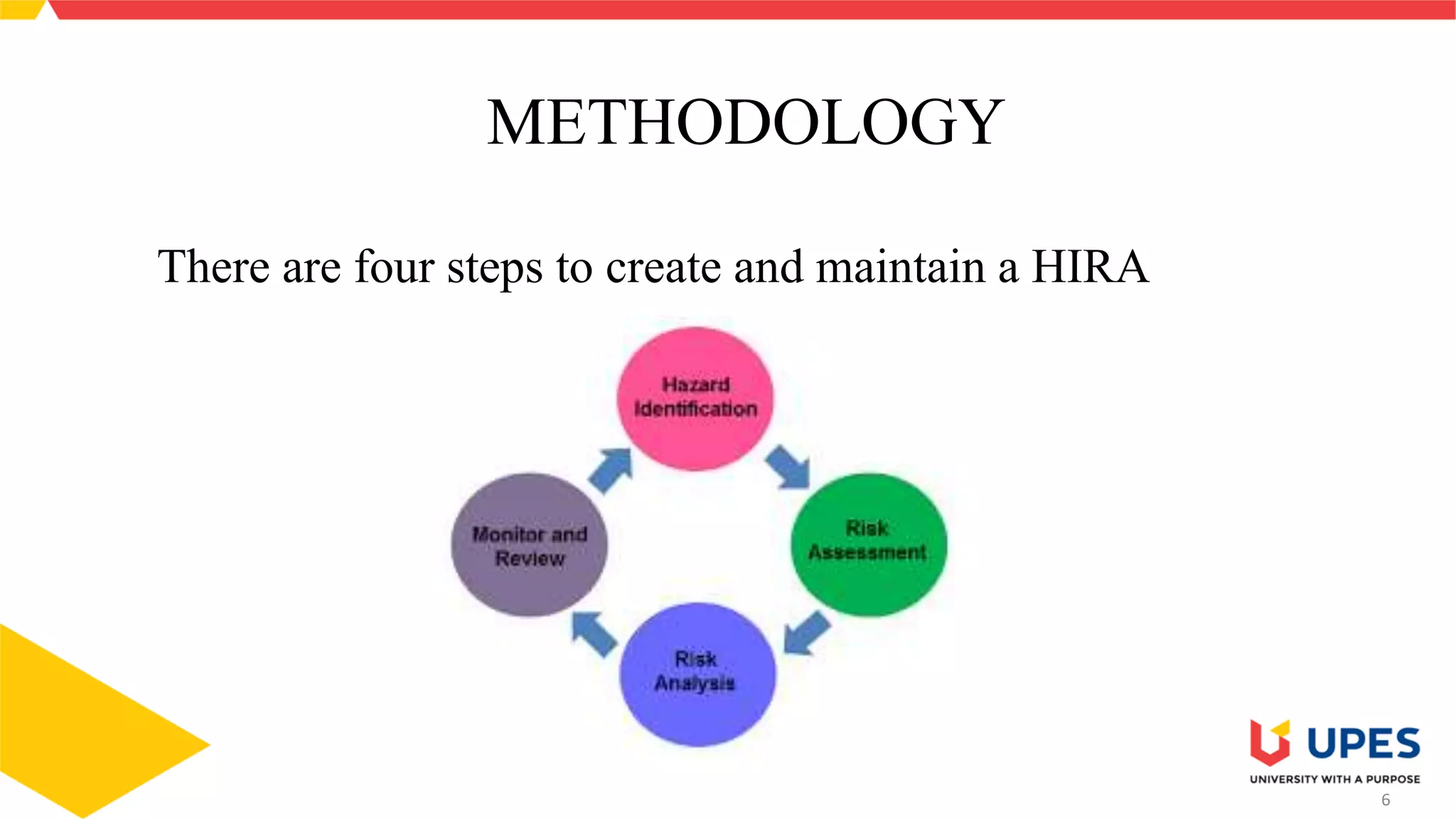 METHODOLOGY

There are four steps to create and maintain a HIRA

Hazard Identification

Risk Assessment

Risk Analysis

Monitor and Review

UPES
UNIVERSITY WITH A PURPOSE

6